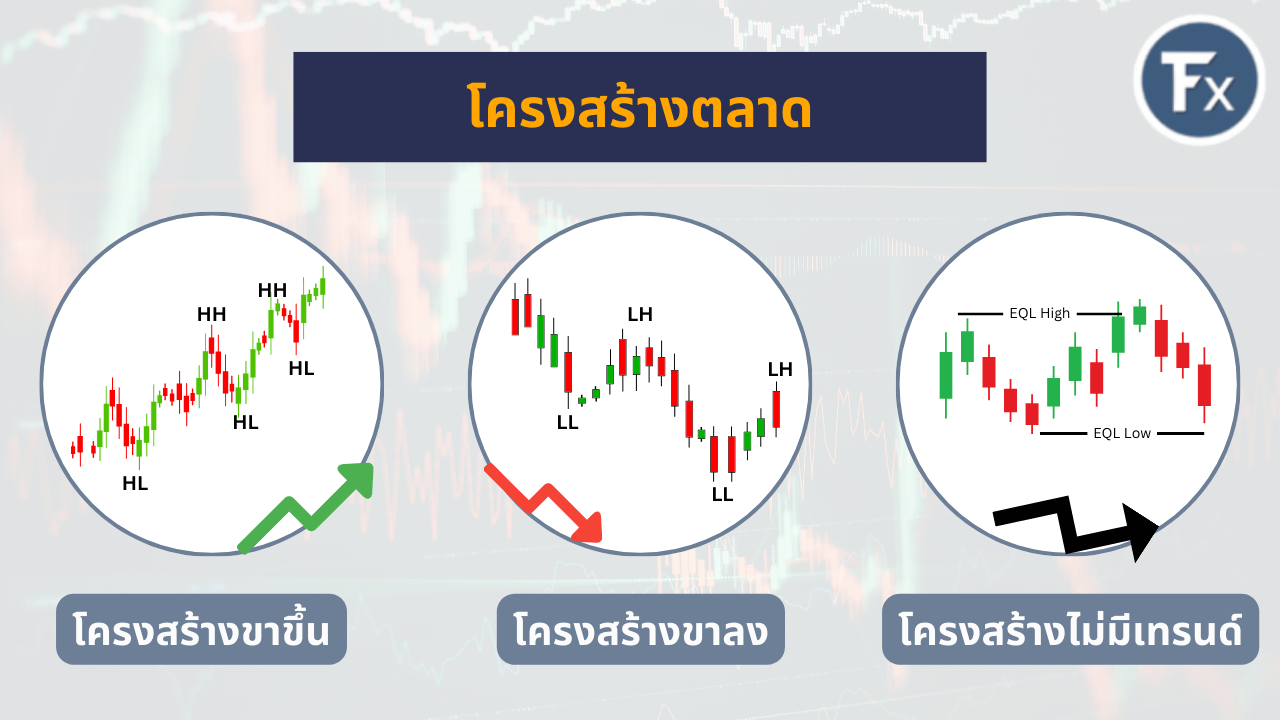 โครงสร้างตลาด

Fx

HH
HH
HL
HL
HL

LH
LH
LL
LL

EQL High
EQL Low

โครงสร้างขาขึ้น

โครงสร้างขาลง

โครงสร้างไม่มีเทรนด์